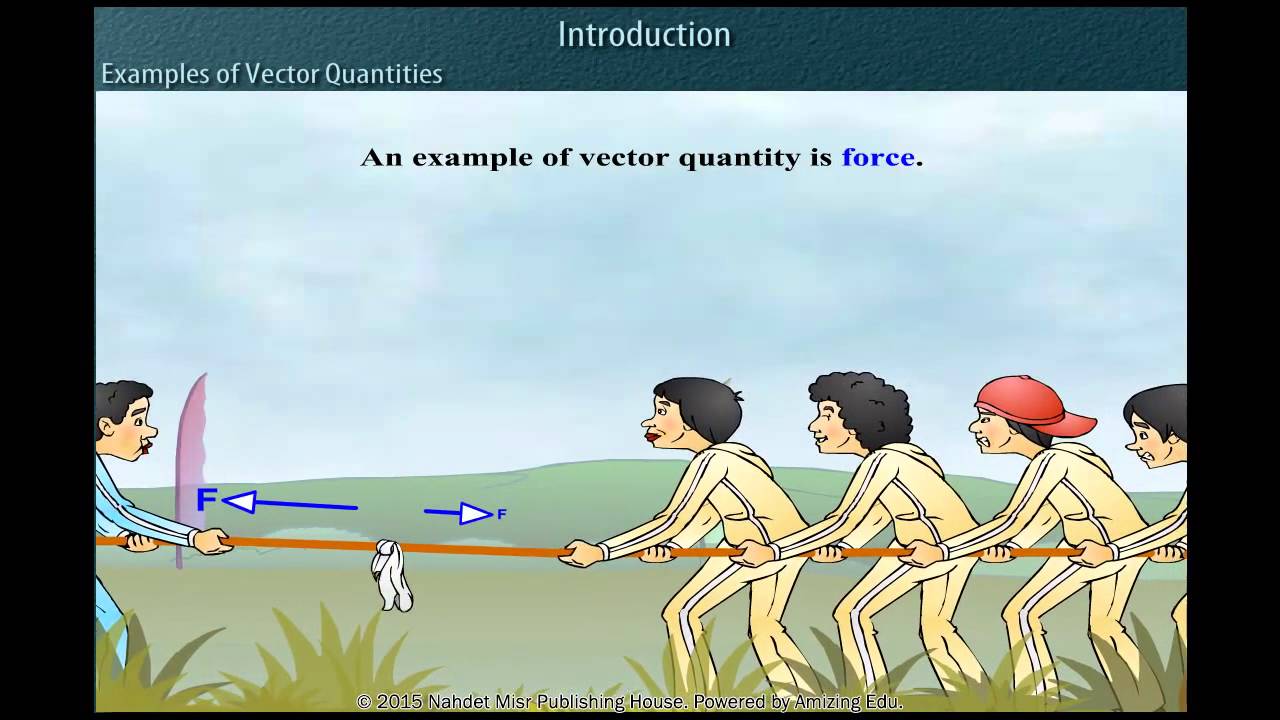 Introduction

Examples of Vector Quantities

An example of vector quantity is force.

F

F

© 2015 Nahdet Misr Publishing House. Powered by Amizing Edu.